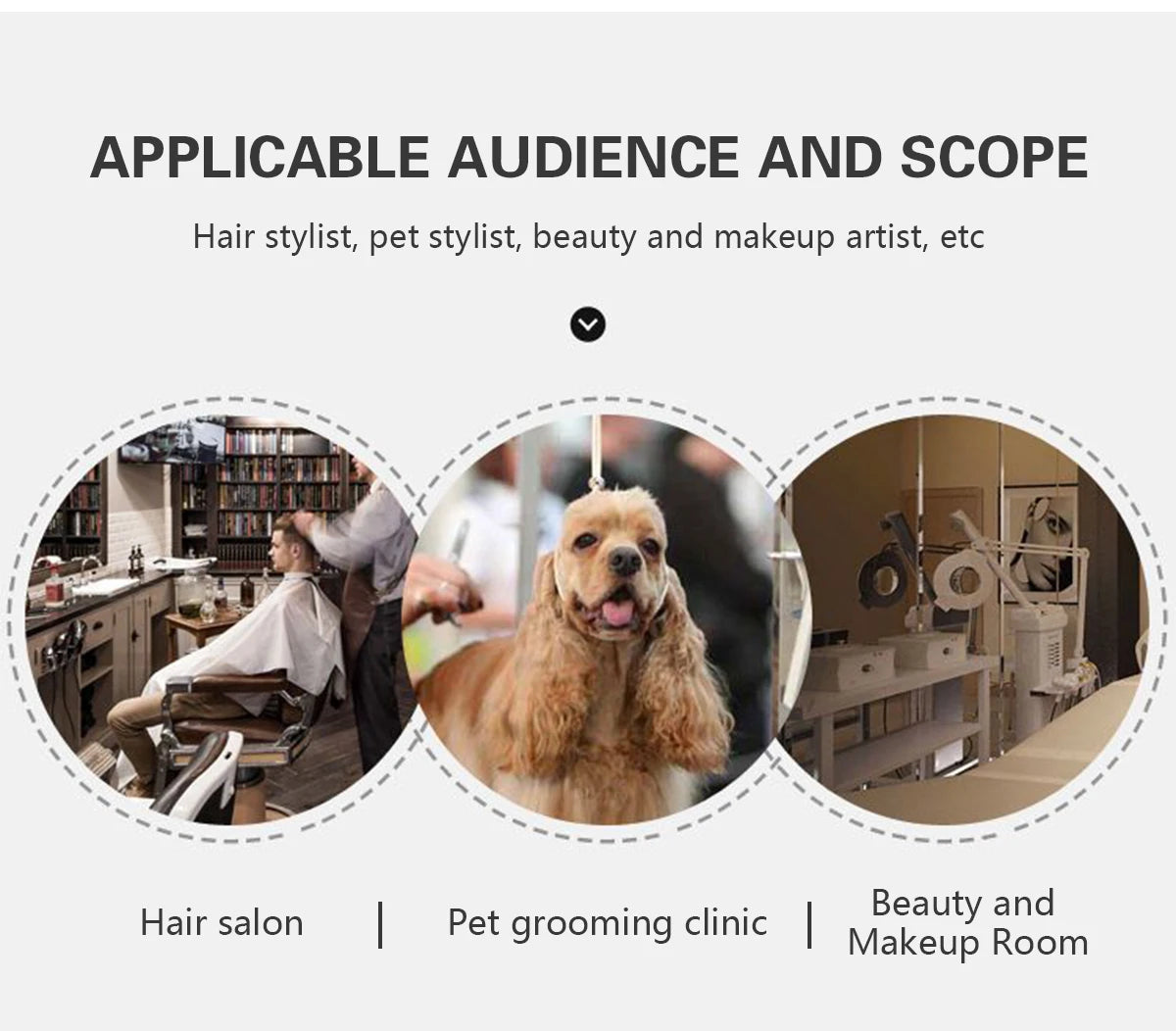 APPLICABLE AUDIENCE AND SCOPE

Hair stylist, pet stylist, beauty and makeup artist, etc

Hair salon | Pet grooming clinic | Beauty and Makeup Room